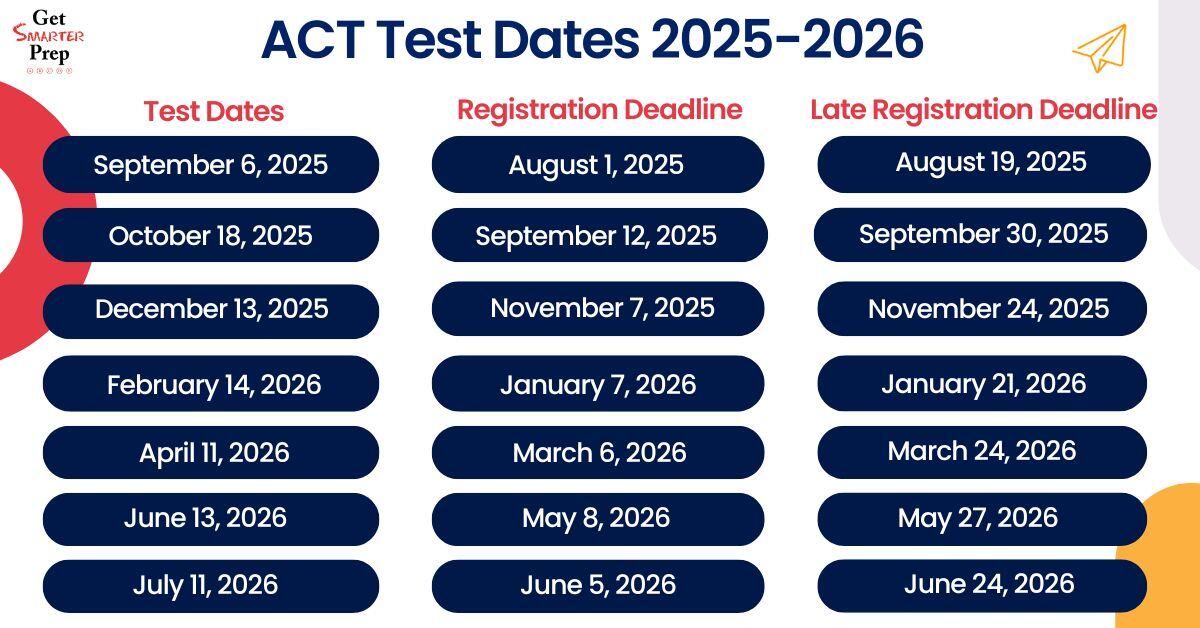 Get Smarter Prep

ACT Test Dates 2025-2026

| Test Dates | Registration Deadline | Late Registration Deadline |
|---|---|---|
| September 6, 2025 | August 1, 2025 | August 19, 2025 |
| October 18, 2025 | September 12, 2025 | September 30, 2025 |
| December 13, 2025 | November 7, 2025 | November 24, 2025 |
| February 14, 2026 | January 7, 2026 | January 21, 2026 |
| April 11, 2026 | March 6, 2026 | March 24, 2026 |
| June 13, 2026 | May 8, 2026 | May 27, 2026 |
| July 11, 2026 | June 5, 2026 | June 24, 2026 |